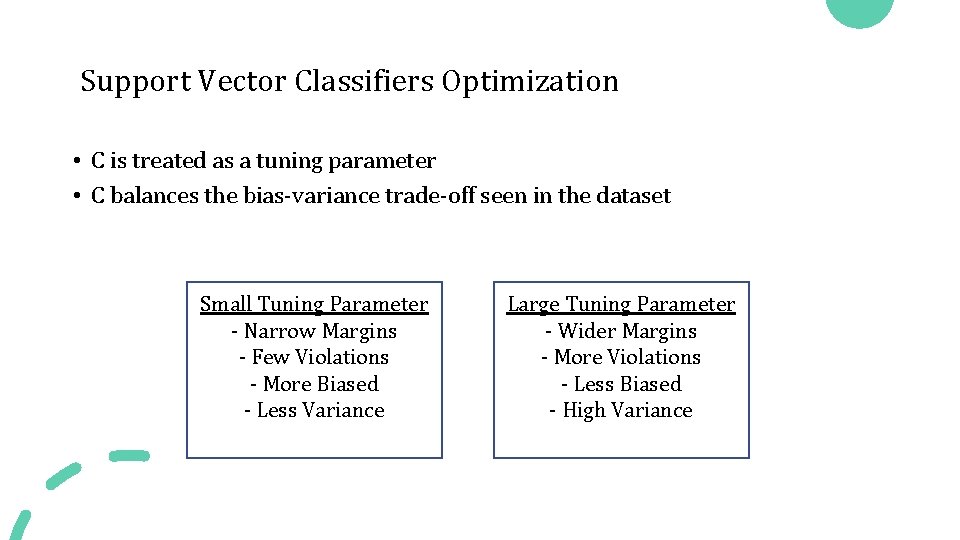 Support Vector Classifiers Optimization

• C is treated as a tuning parameter
• C balances the bias-variance trade-off seen in the dataset

Small Tuning Parameter
- Narrow Margins
- Few Violations
- More Biased
- Less Variance

Large Tuning Parameter
- Wider Margins
- More Violations
- Less Biased
- High Variance